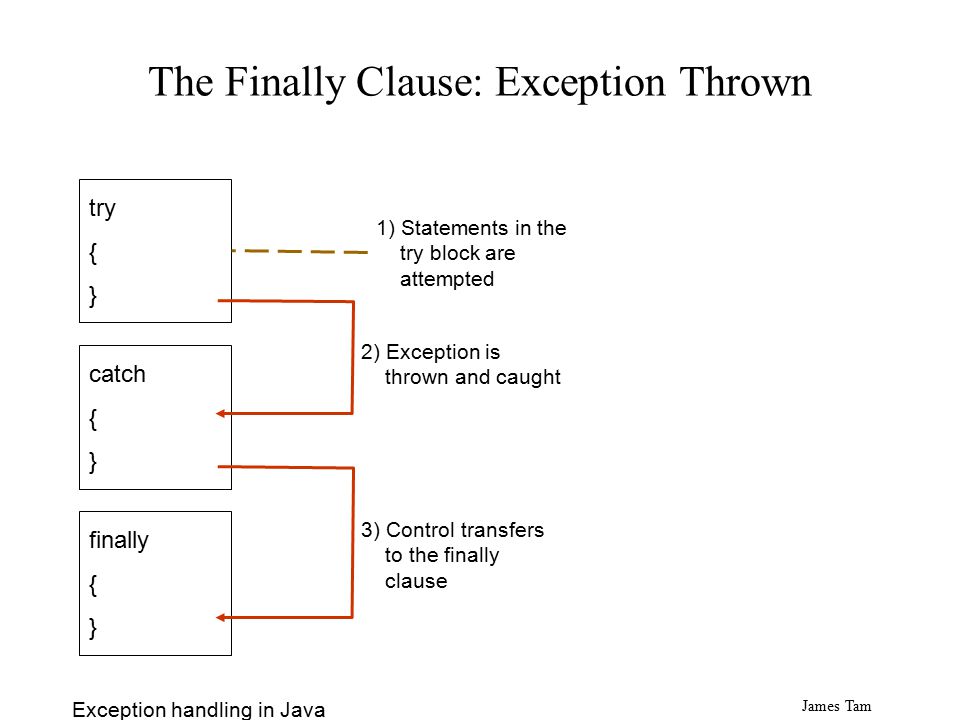 The Finally Clause: Exception Thrown

try
{
}

1) Statements in the try block are attempted

catch
{
}

2) Exception is thrown and caught

finally
{
}

3) Control transfers to the finally clause

Exception handling in Java

James Tam